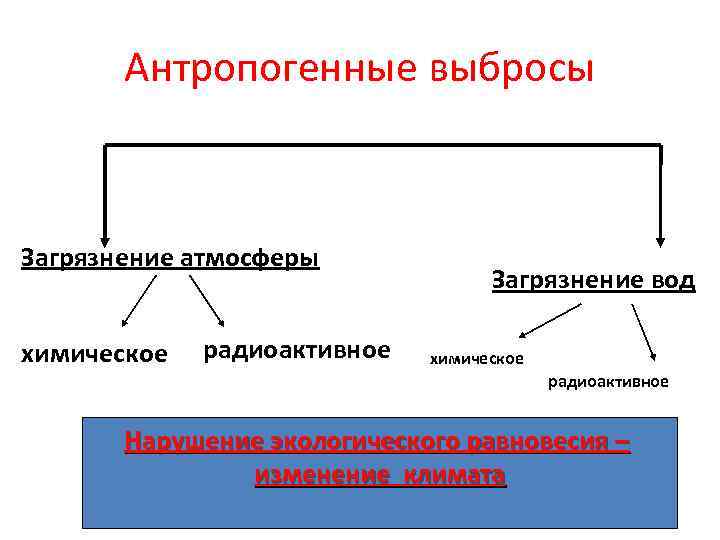 Антропогенные выбросы

Загрязнение атмосферы

химическое

радиоактивное

Загрязнение вод

химическое

радиоактивное

Нарушение экологического равновесия – изменение климата